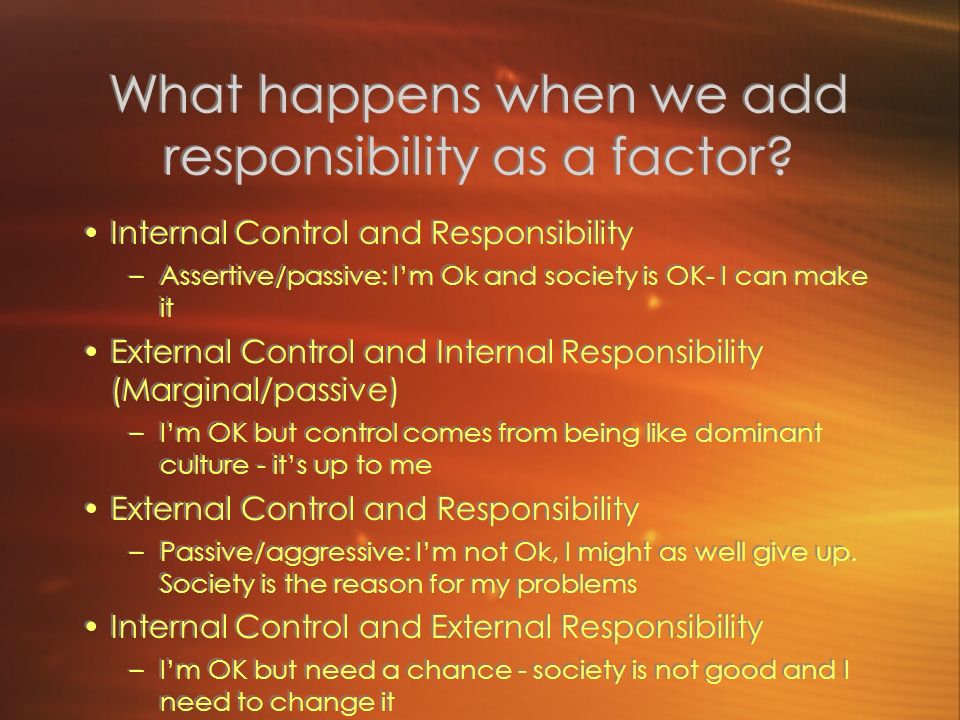 What happens when we add responsibility as a factor?

• Internal Control and Responsibility
– Assertive/passive: I'm Ok and society is OK- I can make it

• External Control and Internal Responsibility (Marginal/passive)
– I'm OK but control comes from being like dominant culture - it's up to me

• External Control and Responsibility
– Passive/aggressive: I'm not Ok, I might as well give up. Society is the reason for my problems

• Internal Control and External Responsibility
– I'm OK but need a chance - society is not good and I need to change it